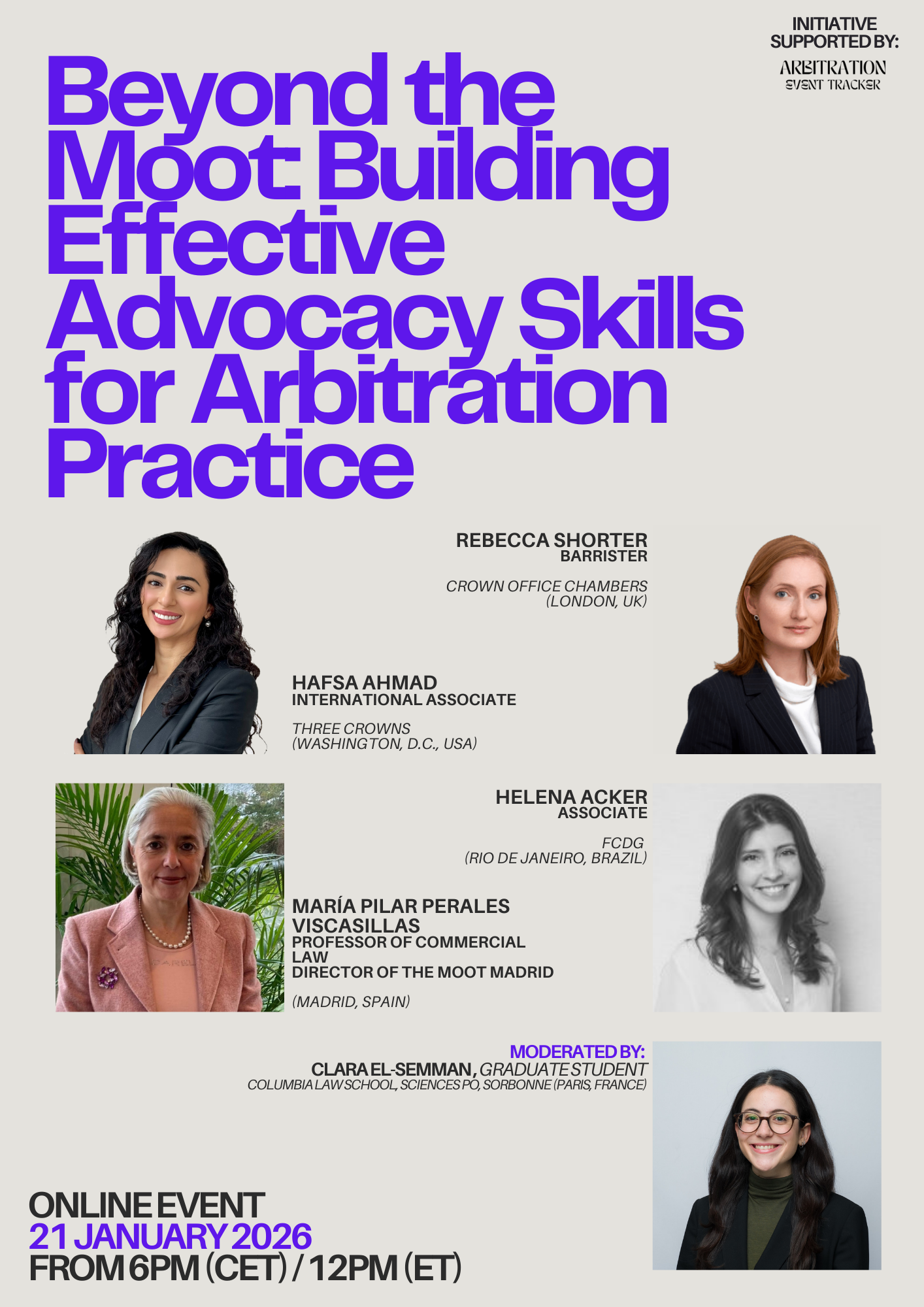 INITIATIVE SUPPORTED BY:

ARBITRATION
EVENT TRACKER

Beyond the Moot: Building Effective Advocacy Skills for Arbitration Practice

REBECCA SHORTER
BARRISTER

CROWN OFFICE CHAMBERS
(LONDON, UK)

HAFSA AHMAD
INTERNATIONAL ASSOCIATE

THREE CROWNS
(WASHINGTON, D.C., USA)

HELENA ACKER
ASSOCIATE

FCDG
(RIO DE JANEIRO, BRAZIL)

MARÍA PILAR PERALES VISCASILLAS
PROFESSOR OF COMMERCIAL LAW
DIRECTOR OF THE MOOT MADRID

(MADRID, SPAIN)

MODERATED BY:
CLARA EL-SEMMAN, GRADUATE STUDENT
COLUMBIA LAW SCHOOL, SCIENCES PO, SORBONNE (PARIS, FRANCE)

ONLINE EVENT
21 JANUARY 2026
FROM 6PM (CET) / 12PM (ET)